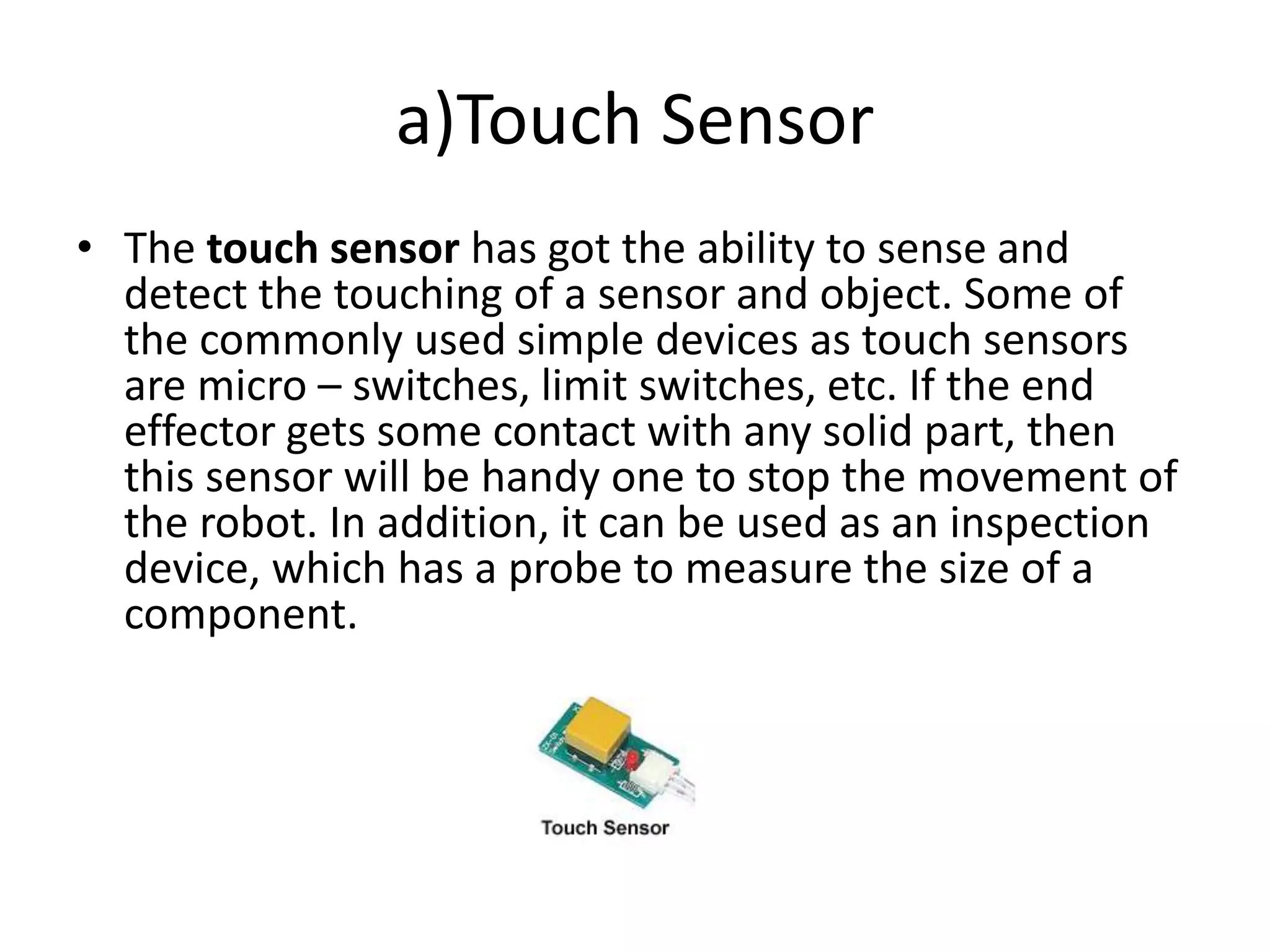 a)Touch Sensor

• The touch sensor has got the ability to sense and detect the touching of a sensor and object. Some of the commonly used simple devices as touch sensors are micro – switches, limit switches, etc. If the end effector gets some contact with any solid part, then this sensor will be handy one to stop the movement of the robot. In addition, it can be used as an inspection device, which has a probe to measure the size of a component.

Touch Sensor